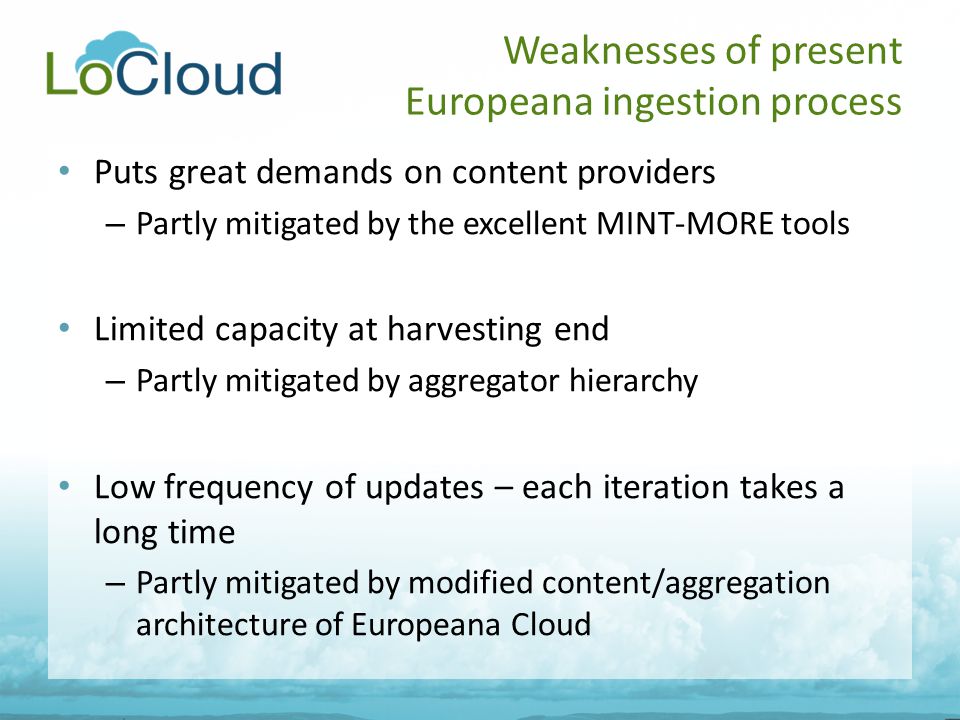 LoCloud

Weaknesses of present Europeana ingestion process

• Puts great demands on content providers
– Partly mitigated by the excellent MINT-MORE tools

• Limited capacity at harvesting end
– Partly mitigated by aggregator hierarchy

• Low frequency of updates – each iteration takes a long time
– Partly mitigated by modified content/aggregation architecture of Europeana Cloud